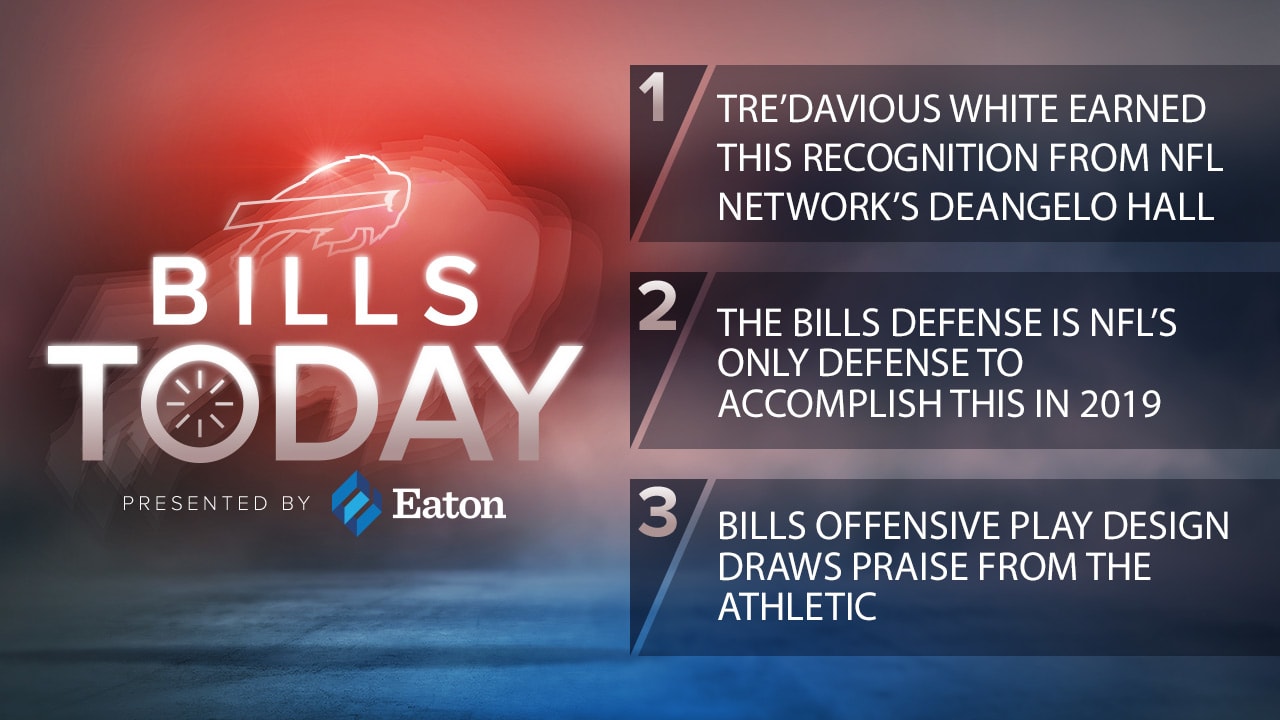 BILLS TODAY

PRESENTED BY Eaton

1 TRE'DAVIOUS WHITE EARNED THIS RECOGNITION FROM NFL NETWORK'S DEANGELO HALL

2 THE BILLS DEFENSE IS NFL'S ONLY DEFENSE TO ACCOMPLISH THIS IN 2019

3 BILLS OFFENSIVE PLAY DESIGN DRAWS PRAISE FROM THE ATHLETIC